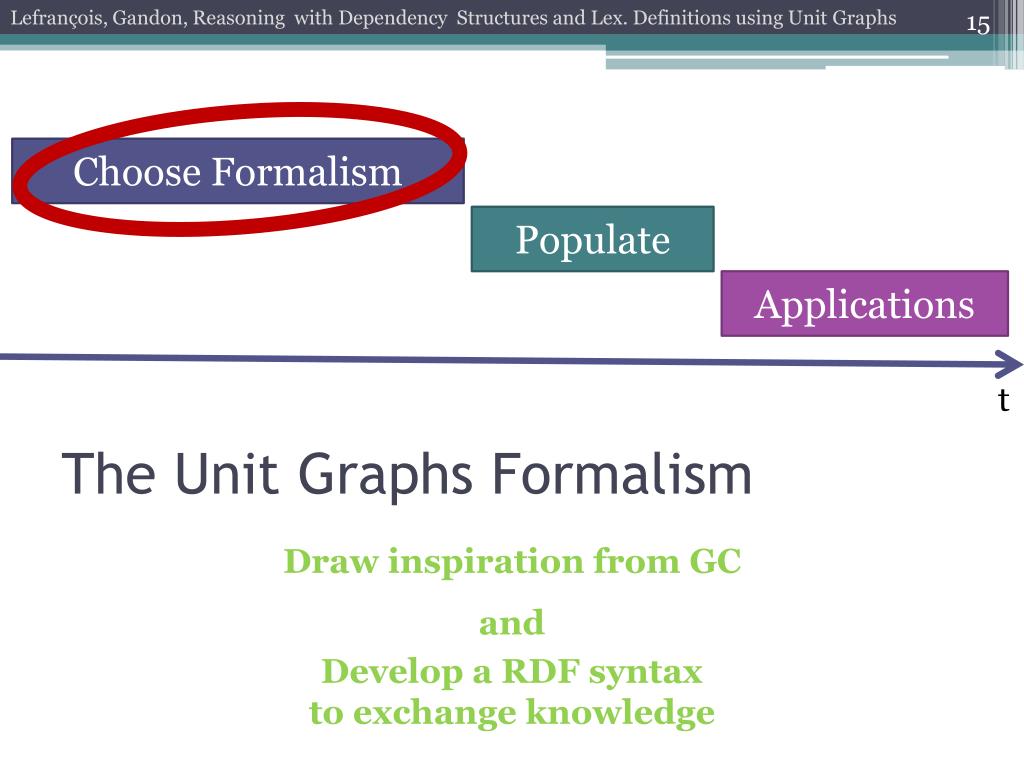 Lefrançois, Gandon, Reasoning with Dependency Structures and Lex. Definitions using Unit Graphs

15

Choose Formalism

Populate

Applications

t

The Unit Graphs Formalism

Draw inspiration from GC

and

Develop a RDF syntax to exchange knowledge